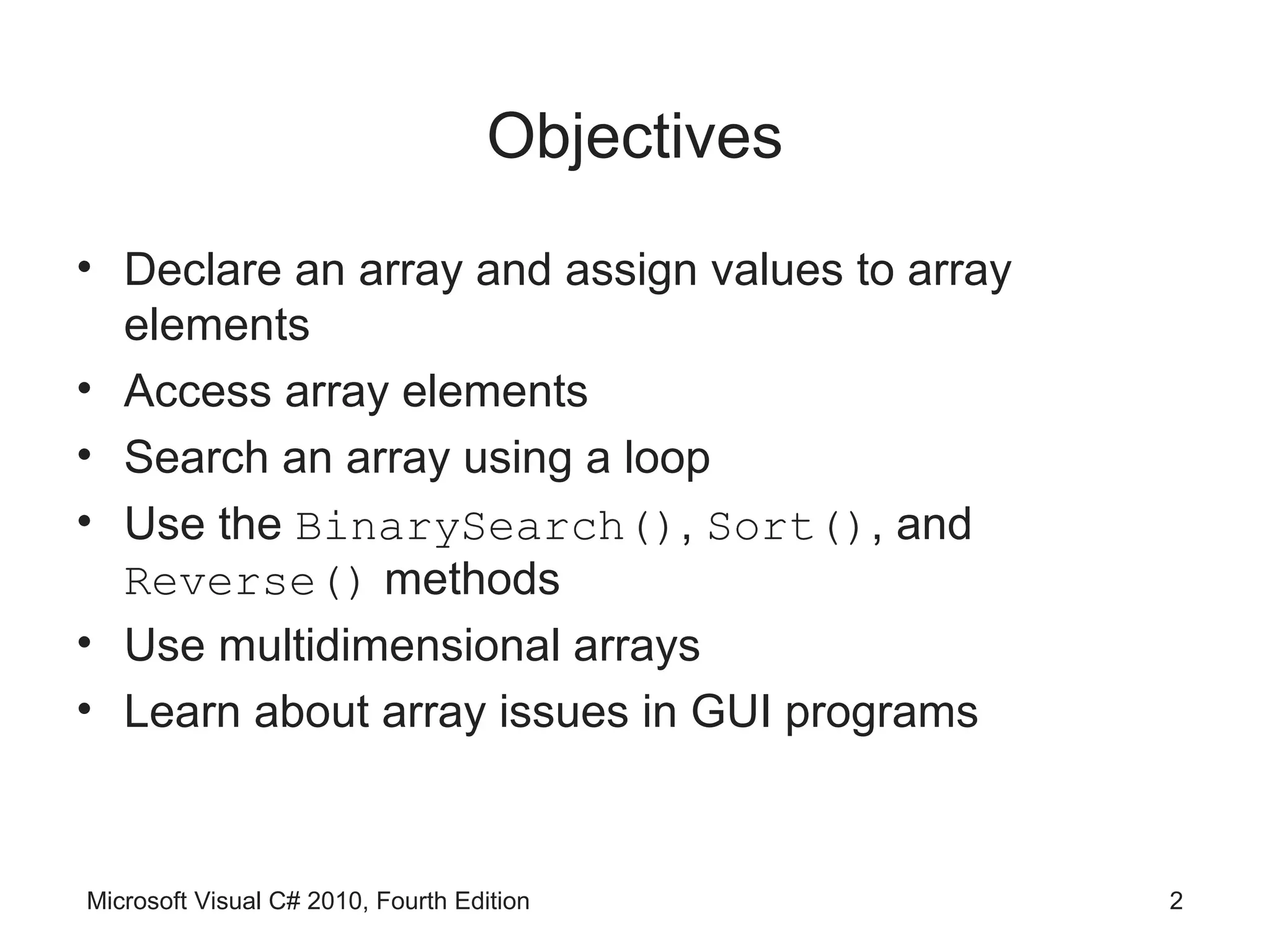 Objectives

• Declare an array and assign values to array elements
• Access array elements
• Search an array using a loop
• Use the BinarySearch(), Sort(), and Reverse() methods
• Use multidimensional arrays
• Learn about array issues in GUI programs

Microsoft Visual C# 2010, Fourth Edition

2